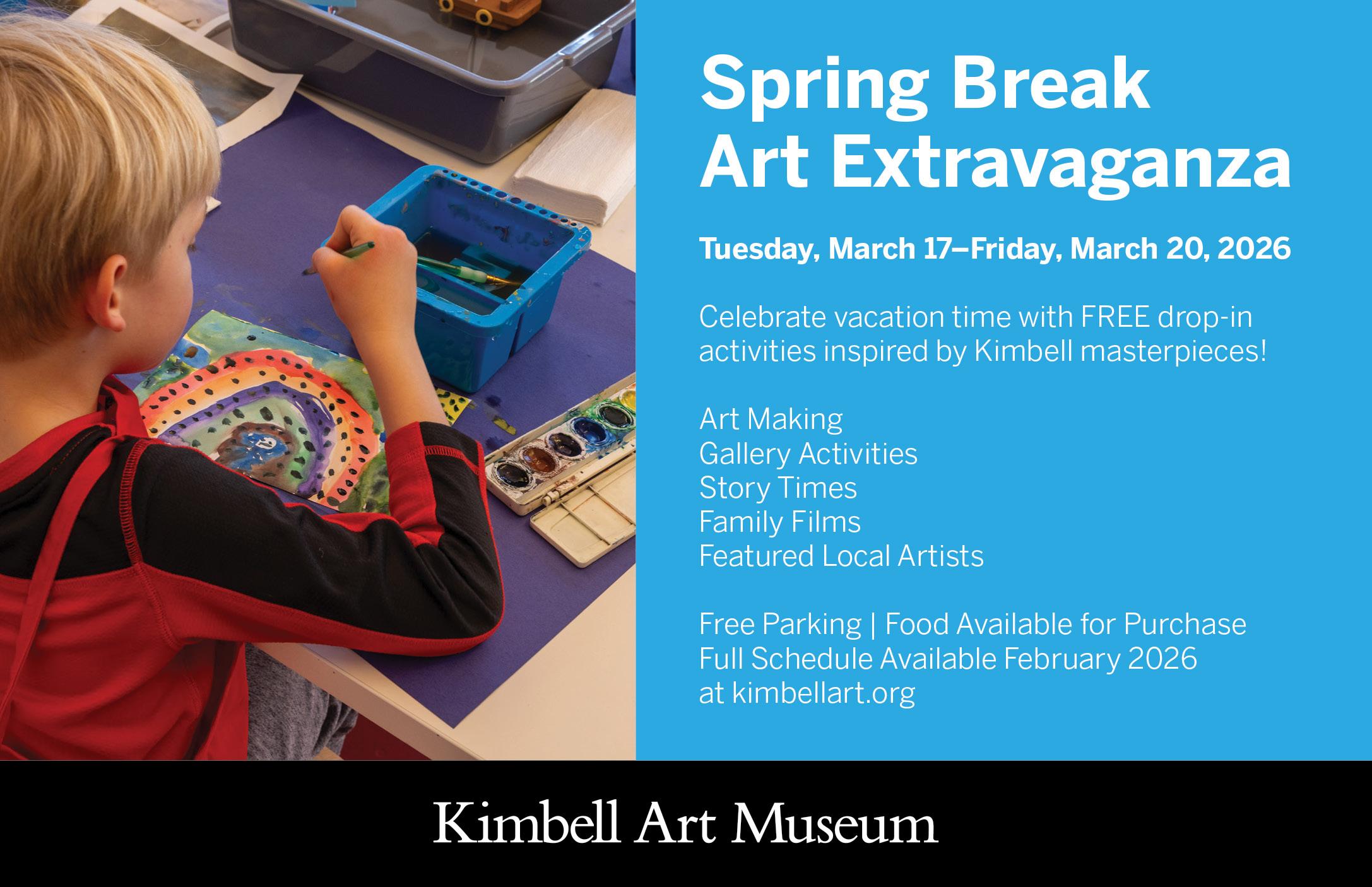 Spring Break
Art Extravaganza

Tuesday, March 17–Friday, March 20, 2026

Celebrate vacation time with FREE drop-in activities inspired by Kimbell masterpieces!

Art Making
Gallery Activities
Story Times
Family Films
Featured Local Artists

Free Parking | Food Available for Purchase
Full Schedule Available February 2026
at kimbellart.org

Kimbell Art Museum